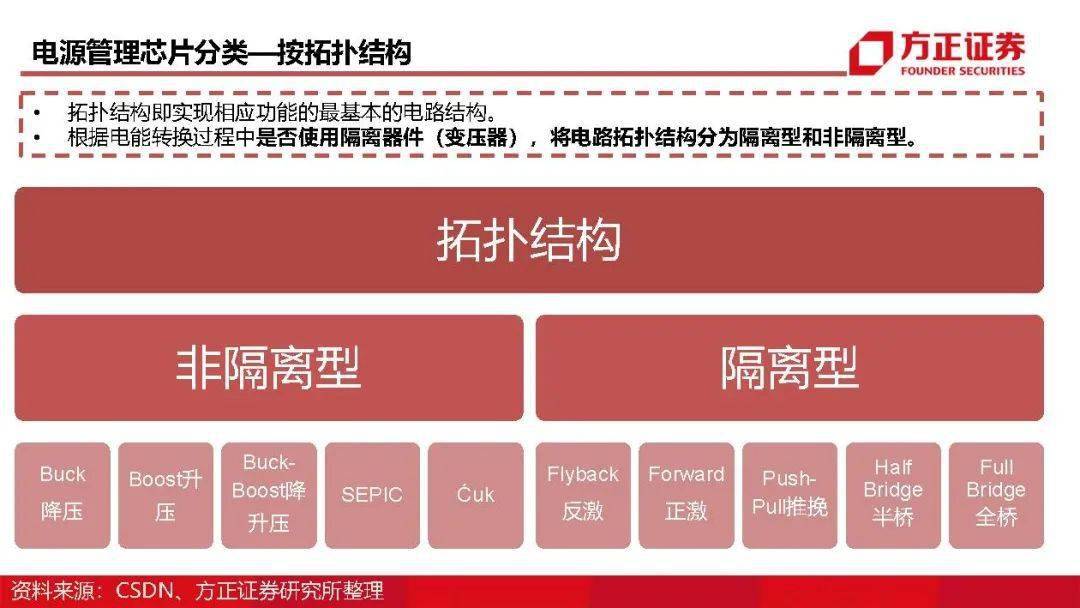 电源管理芯片分类—按拓扑结构

方正证券
FOUNDER SECURITIES

• 拓扑结构即实现相应功能的最基本的电路结构。
• 根据电能转换过程中是否使用隔离器件（变压器），将电路拓扑结构分为隔离型和非隔离型。

拓扑结构

非隔离型

隔离型

Buck 降压

Boost升压

Buck-Boost降升压

SEPIC

Ćuk

Flyback 反激

Forward 正激

Push-Pull推挽

Half Bridge 半桥

Full Bridge 全桥

资料来源：CSDN、方正证券研究所整理